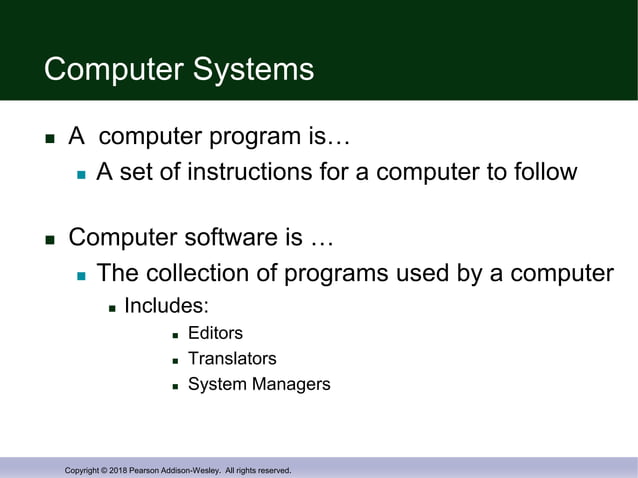 Computer Systems

- A computer program is…
  - A set of instructions for a computer to follow

- Computer software is …
  - The collection of programs used by a computer
    - Includes:
      - Editors
      - Translators
      - System Managers

Copyright © 2018 Pearson Addison-Wesley. All rights reserved.